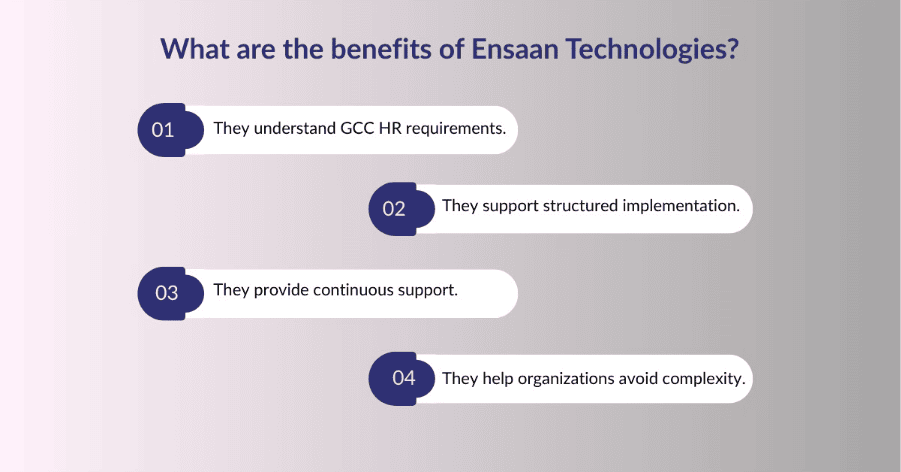 What are the benefits of Ensaan Technologies?

01 They understand GCC HR requirements.

02 They support structured implementation.

03 They provide continuous support.

04 They help organizations avoid complexity.